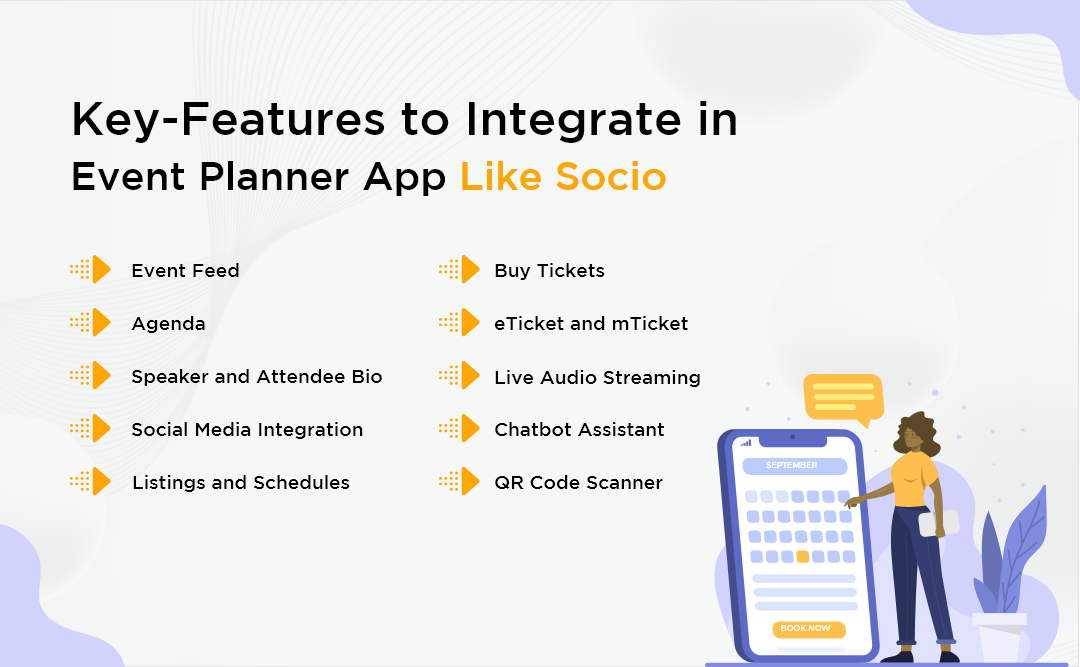 Key-Features to Integrate in Event Planner App Like Socio

Event Feed

Agenda

Speaker and Attendee Bio

Social Media Integration

Listings and Schedules

Buy Tickets

eTicket and mTicket

Live Audio Streaming

Chatbot Assistant

QR Code Scanner

SEPTEMBER

BOOK NOW